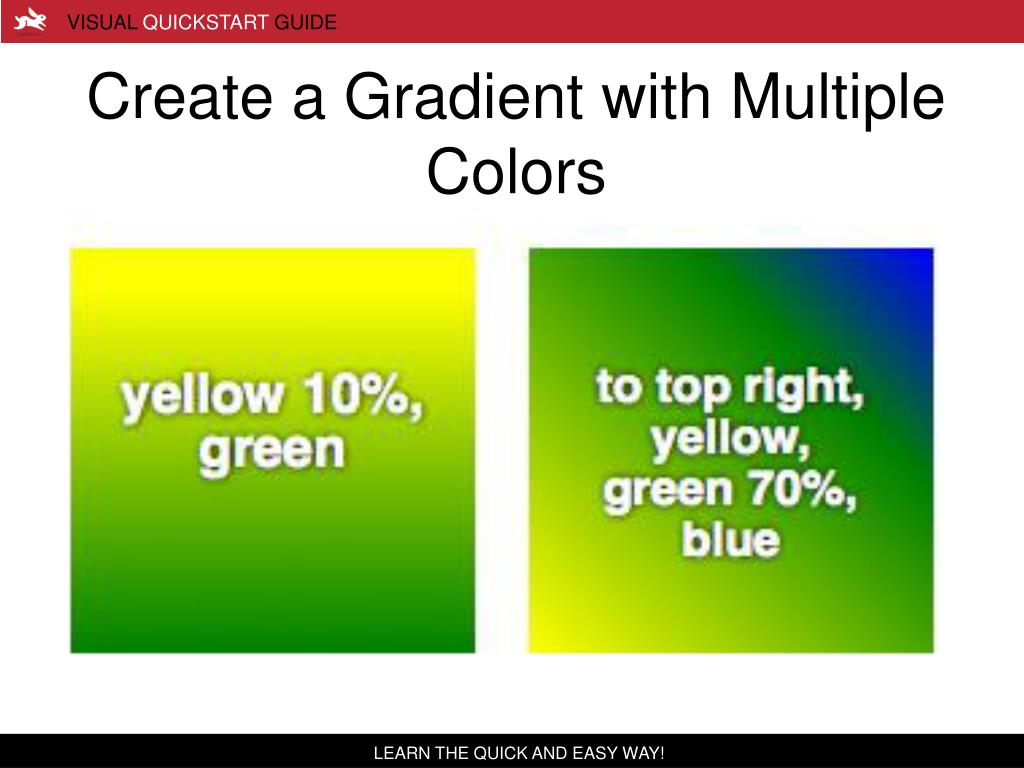 VISUAL QUICKSTART GUIDE

Create a Gradient with Multiple Colors

yellow 10%, green

to top right, yellow, green 70%, blue

LEARN THE QUICK AND EASY WAY!